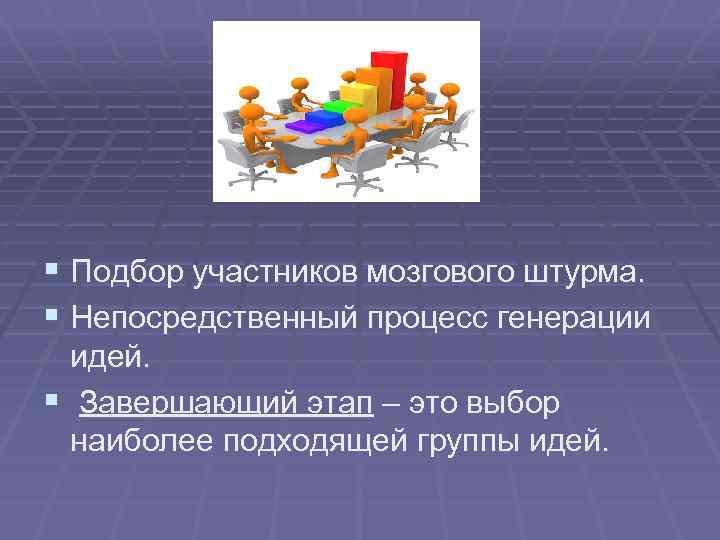 ▪ Подбор участников мозгового штурма.

▪ Непосредственный процесс генерации идей.

▪ Завершающий этап – это выбор наиболее подходящей группы идей.